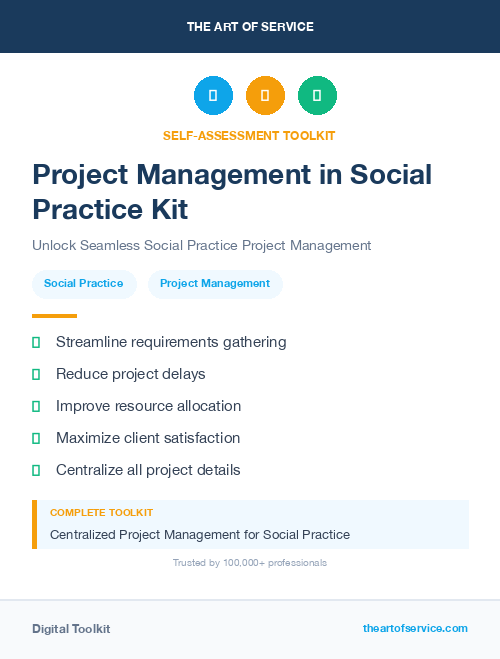 THE ART OF SERVICE

SELF-ASSESSMENT TOOLKIT

Project Management in Social Practice Kit

Unlock Seamless Social Practice Project Management

Social Practice

Project Management

Streamline requirements gathering

Reduce project delays

Improve resource allocation

Maximize client satisfaction

Centralize all project details

COMPLETE TOOLKIT

Centralized Project Management for Social Practice

Trusted by 100,000+ professionals

Digital Toolkit

theartofservice.com